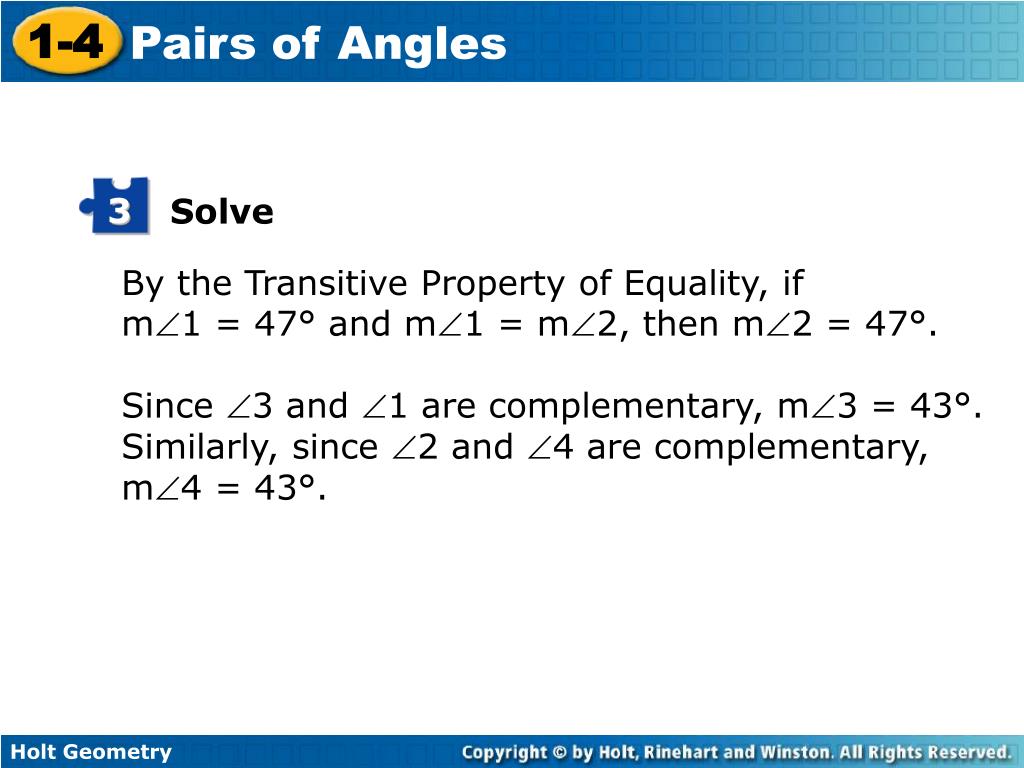 1-4 Pairs of Angles

3 Solve

By the Transitive Property of Equality, if $m\angle 1 = 47°$ and $m\angle 1 = m\angle 2$, then $m\angle 2 = 47°$.

Since $\angle 3$ and $\angle 1$ are complementary, $m\angle 3 = 43°$. Similarly, since $\angle 2$ and $\angle 4$ are complementary, $m\angle 4 = 43°$.

Holt Geometry

Copyright © by Holt, Rinehart and Winston. All Rights Reserved.